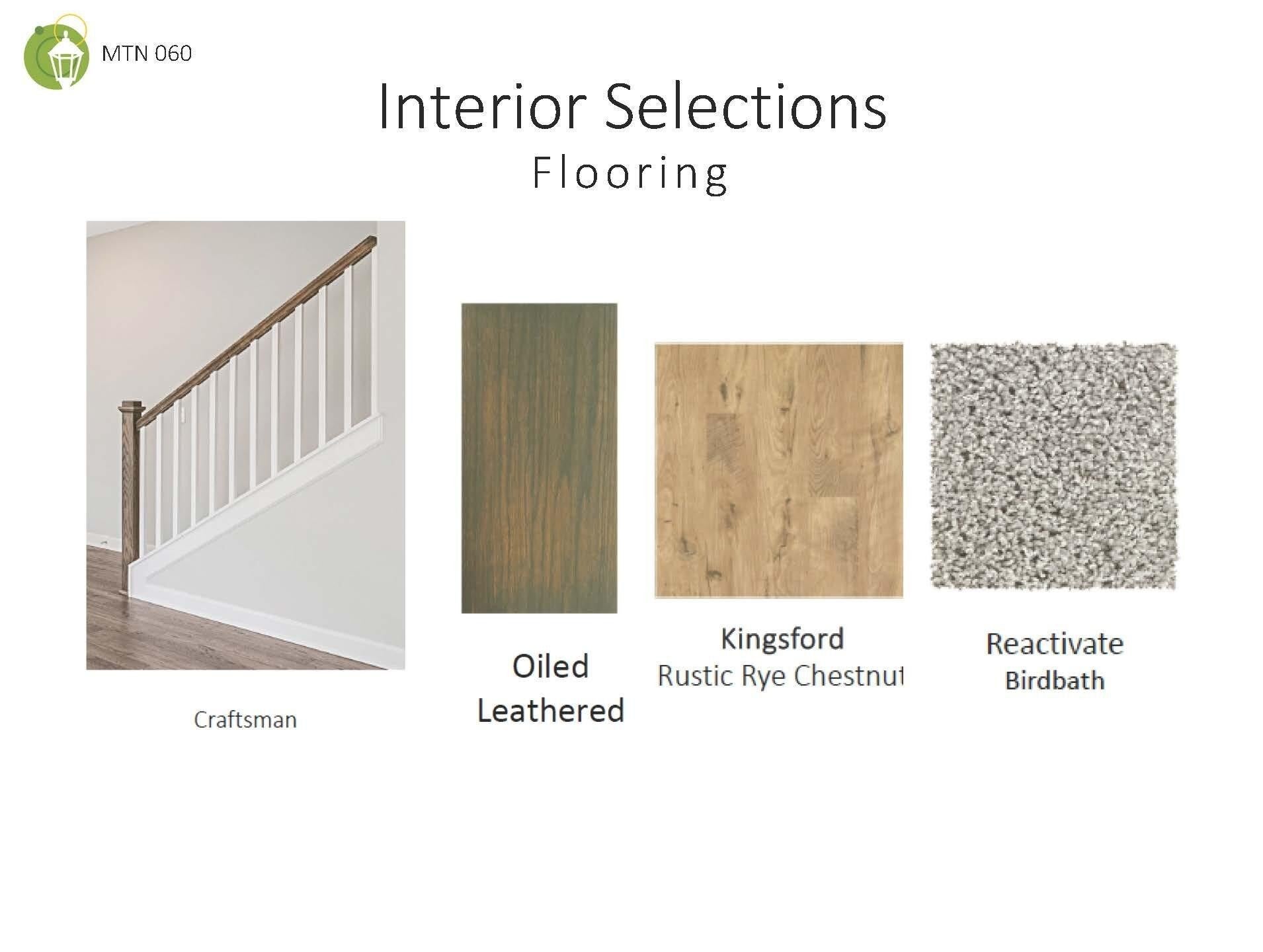 MTN 060

Interior Selections
Flooring

Craftsman

Oiled Leathered

Kingsford
Rustic Rye Chestnut

Reactivate
Birdbath